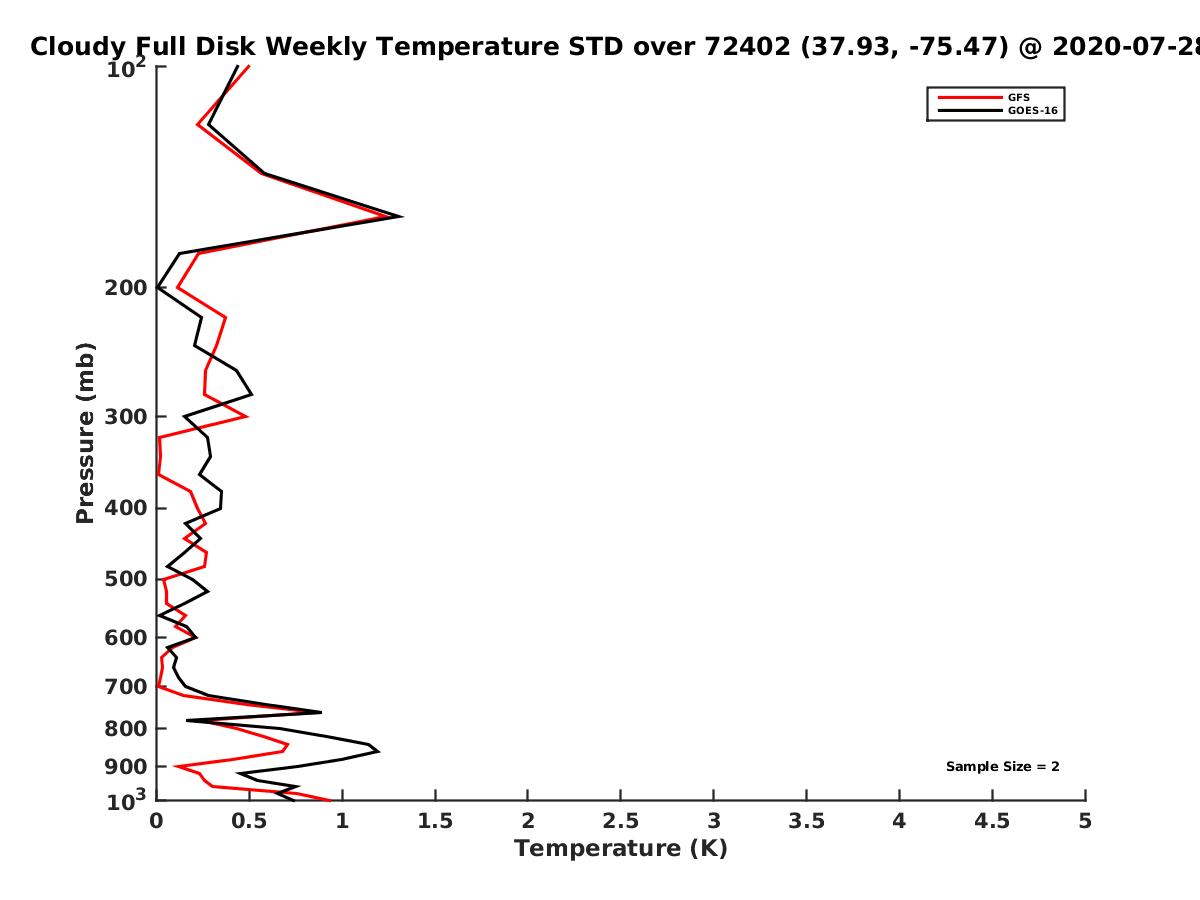 Cloudy Full Disk Weekly Temperature STD over 72402 (37.93, -75.47) @ 2020-07-28

GFS
GOES-16

Pressure (mb)

$10^2$
200
300
400
500
600
700
800
900
$10^3$

Sample Size = 2

0
0.5
1
1.5
2
2.5
3
3.5
4
4.5
5
Temperature (K)